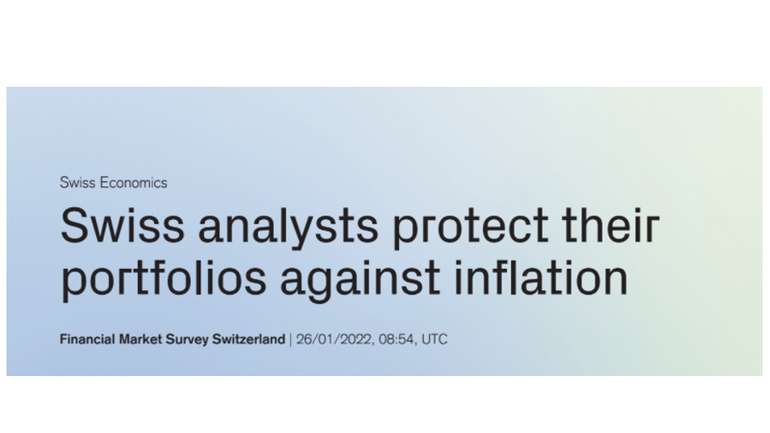 Swiss Economics

Swiss analysts protect their portfolios against inflation

Financial Market Survey Switzerland | 26/01/2022, 08:54, UTC